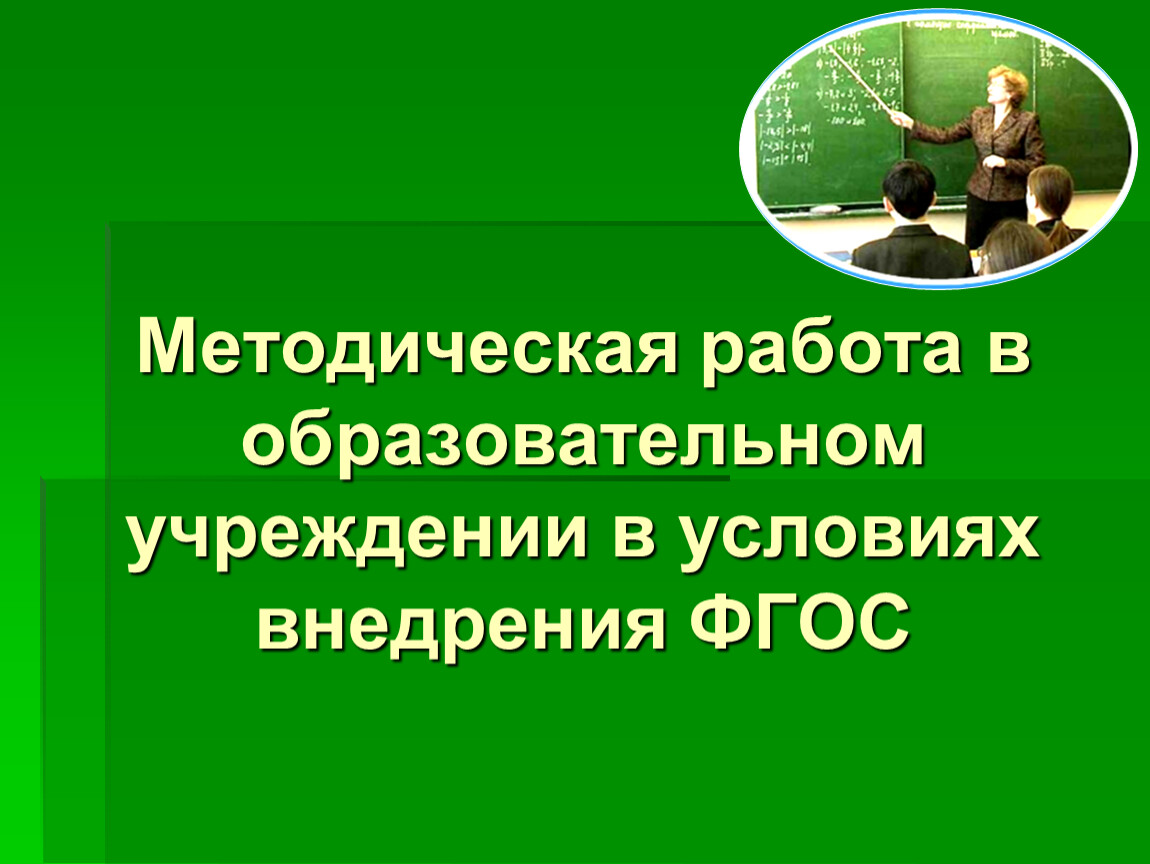 Методическая работа в образовательном учреждении в условиях внедрения ФГОС